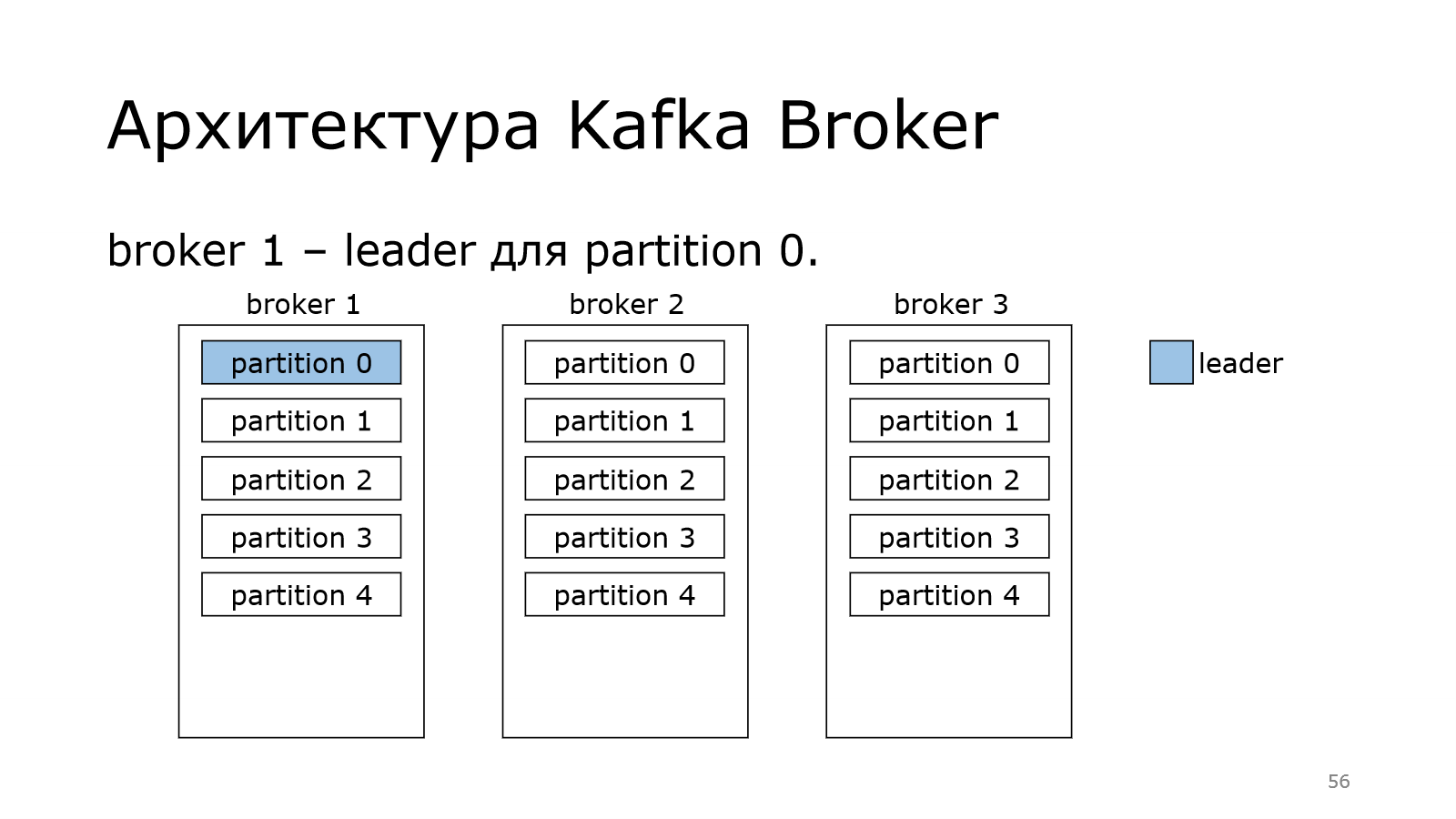 Архитектура Kafka Broker

broker 1 – leader для partition 0.

broker 1
partition 0
partition 1
partition 2
partition 3
partition 4

broker 2
partition 0
partition 1
partition 2
partition 3
partition 4

broker 3
partition 0
partition 1
partition 2
partition 3
partition 4

leader

56